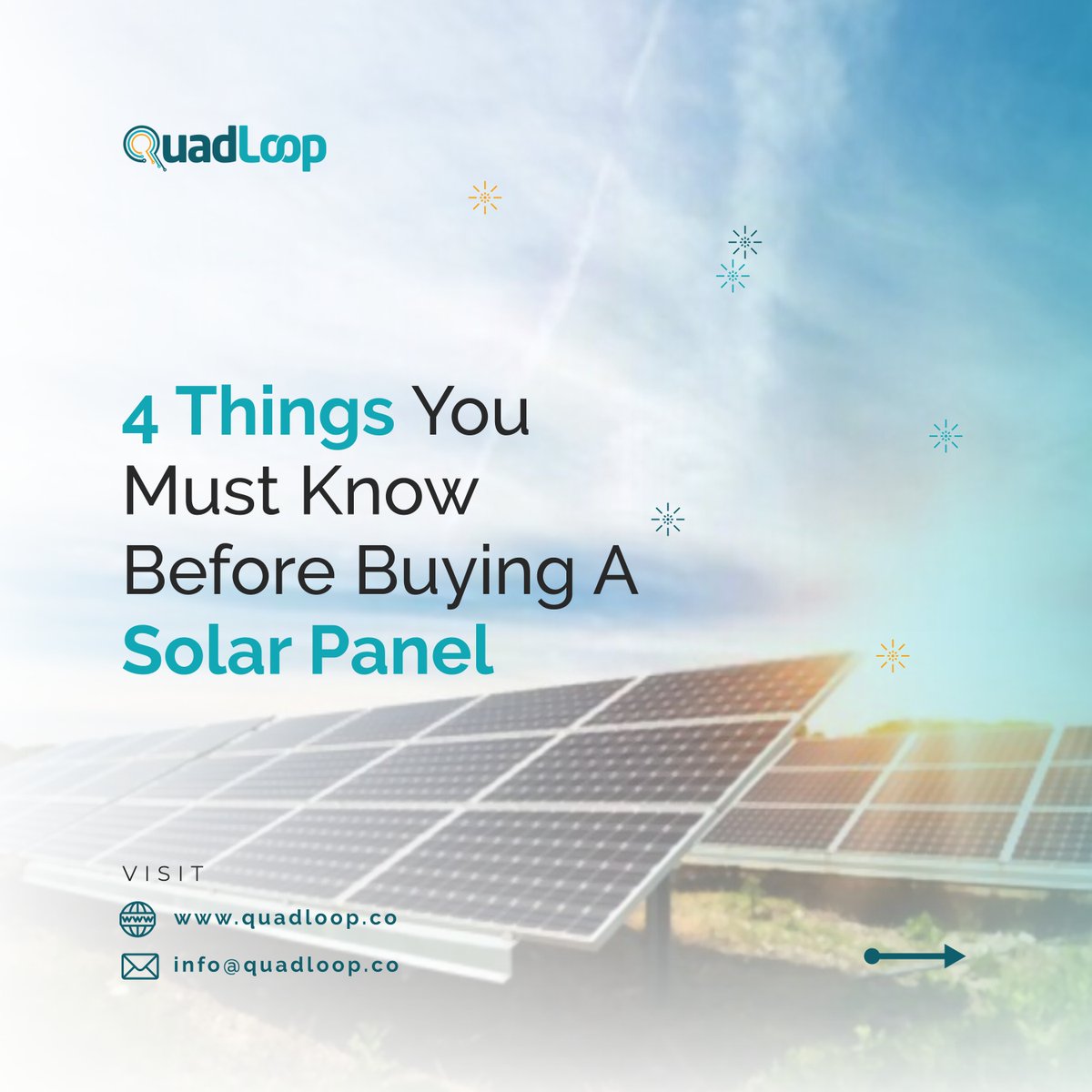 QuadLoop

4 Things You Must Know Before Buying A Solar Panel

VISIT

www.quadloop.co

info@quadloop.co